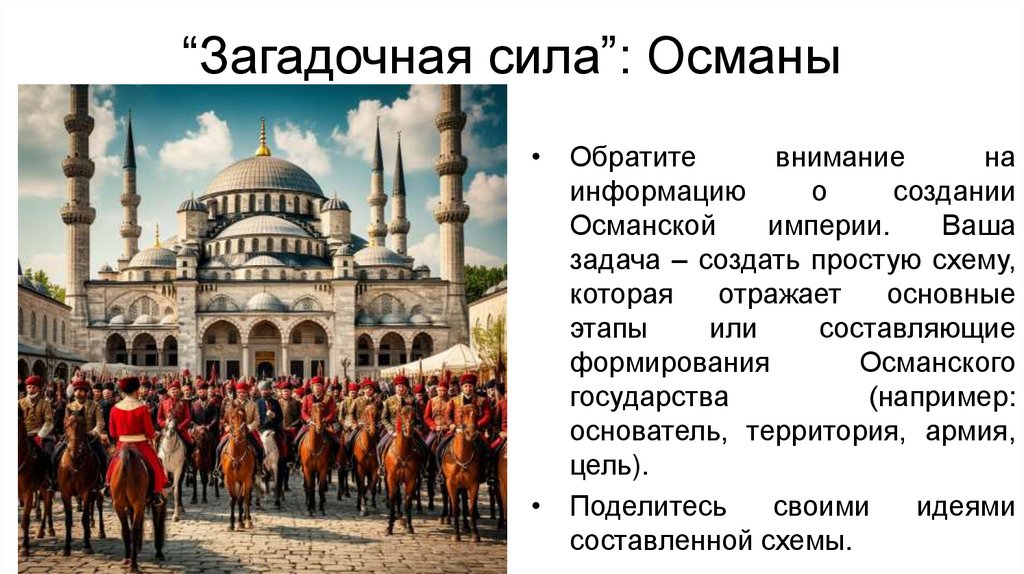 “Загадочная сила”: Османы

• Обратите внимание на информацию о создании Османской империи. Ваша задача – создать простую схему, которая отражает основные этапы или составляющие формирования Османского государства (например: основатель, территория, армия, цель).

• Поделитесь своими идеями составленной схемы.